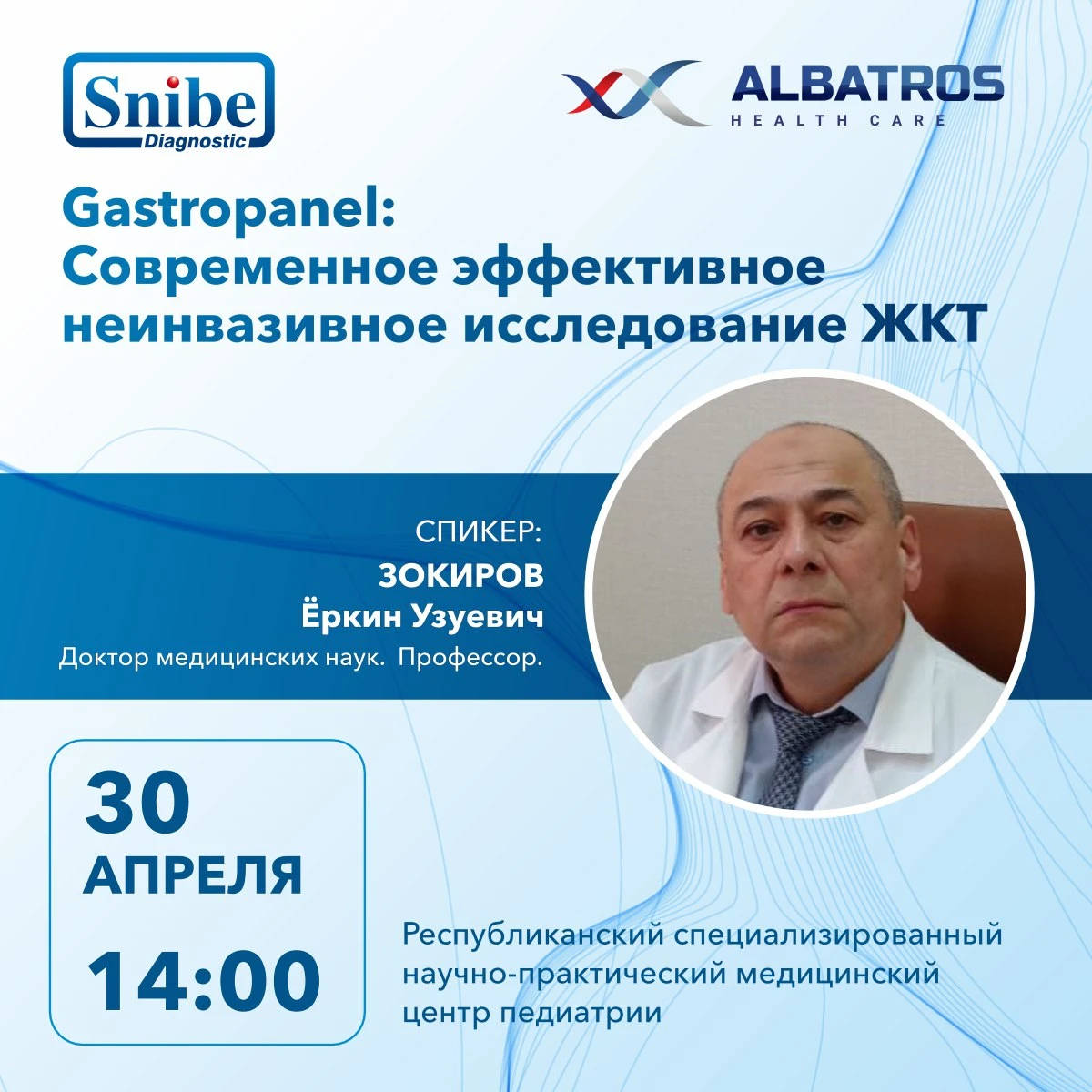 Snibe
Diagnostic

ALBATROS
HEALTH CARE

Gastropanel:
Современное эффективное неинвазивное исследование ЖКТ

СПИКЕР:
ЗОКИРОВ
Ёркин Узуевич
Доктор медицинских наук. Профессор.

30
АПРЕЛЯ
14:00

Республиканский специализированный научно-практический медицинский центр педиатрии